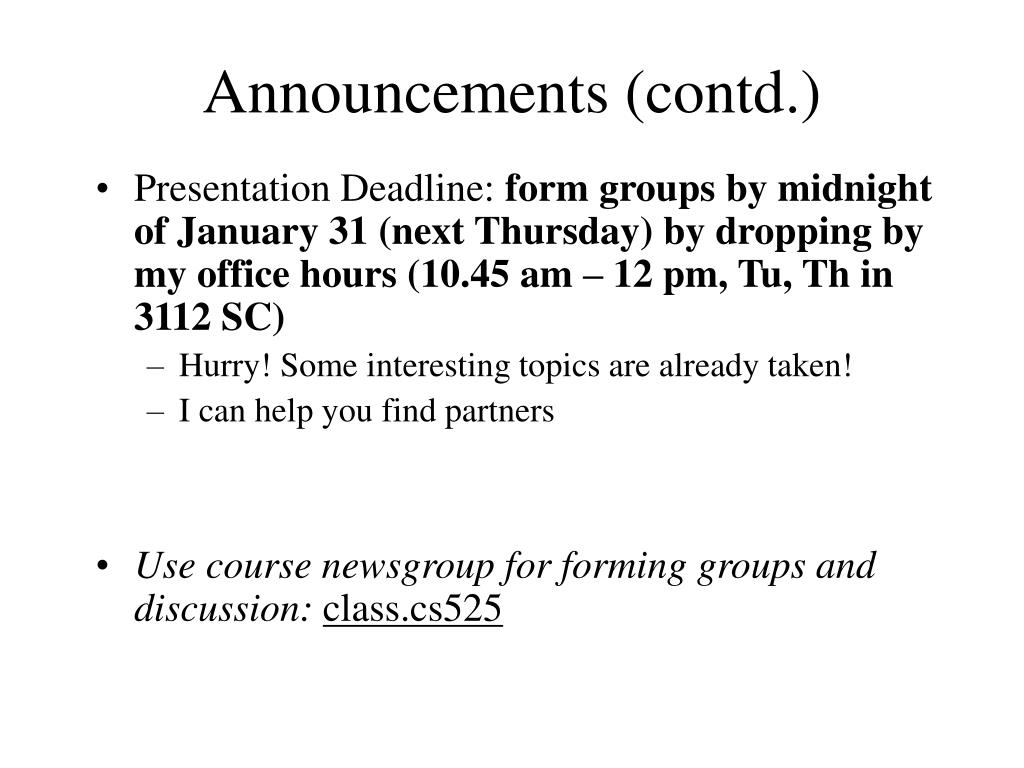 Announcements (contd.)

• Presentation Deadline: form groups by midnight of January 31 (next Thursday) by dropping by my office hours (10.45 am – 12 pm, Tu, Th in 3112 SC)
– Hurry! Some interesting topics are already taken!
– I can help you find partners

• Use course newsgroup for forming groups and discussion: class.cs525